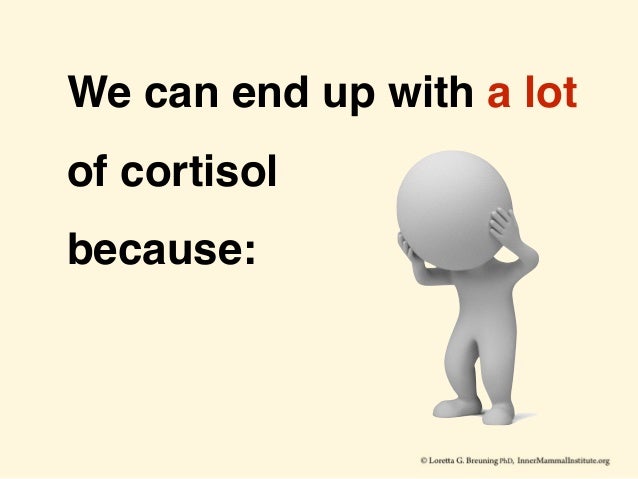 We can end up with a lot of cortisol because:

© Loretta G. Breuning PhD, InnerMammalInstitute.org